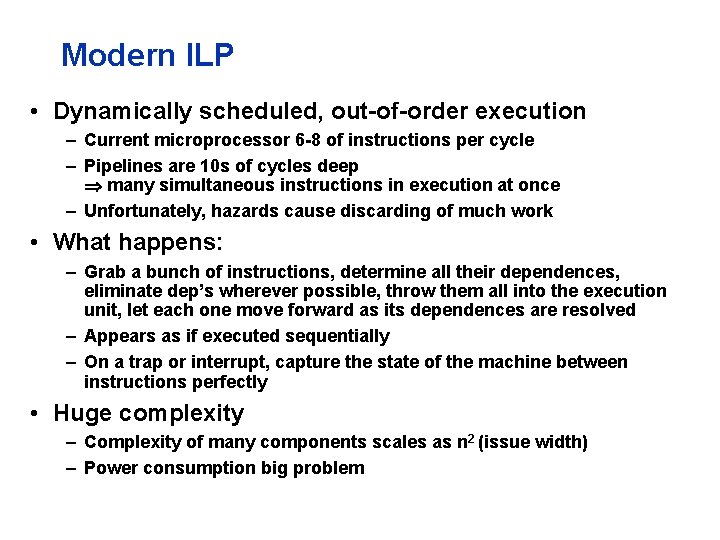 Modern ILP

• Dynamically scheduled, out-of-order execution
– Current microprocessor 6-8 of instructions per cycle
– Pipelines are 10s of cycles deep
$\Rightarrow$ many simultaneous instructions in execution at once
– Unfortunately, hazards cause discarding of much work

• What happens:
– Grab a bunch of instructions, determine all their dependences, eliminate dep's wherever possible, throw them all into the execution unit, let each one move forward as its dependences are resolved
– Appears as if executed sequentially
– On a trap or interrupt, capture the state of the machine between instructions perfectly

• Huge complexity
– Complexity of many components scales as $n^2$ (issue width)
– Power consumption big problem